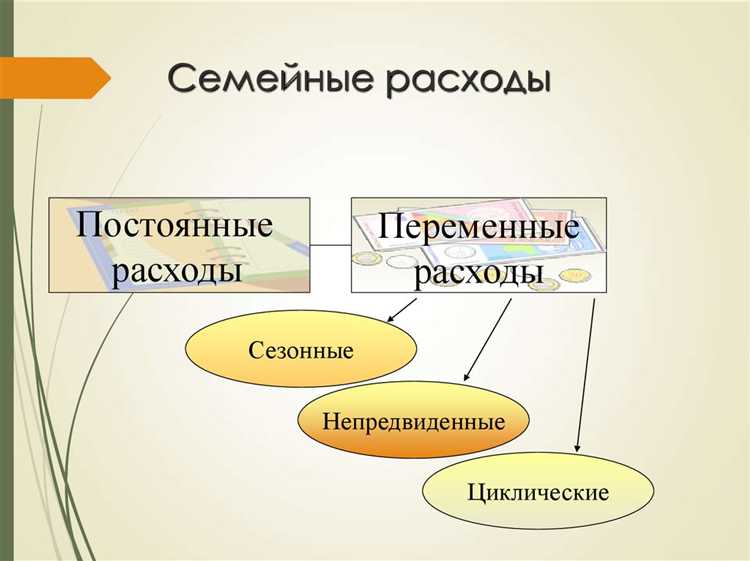 Семейные расходы

Постоянные расходы

Переменные расходы

Сезонные

Непредвиденные

Циклические